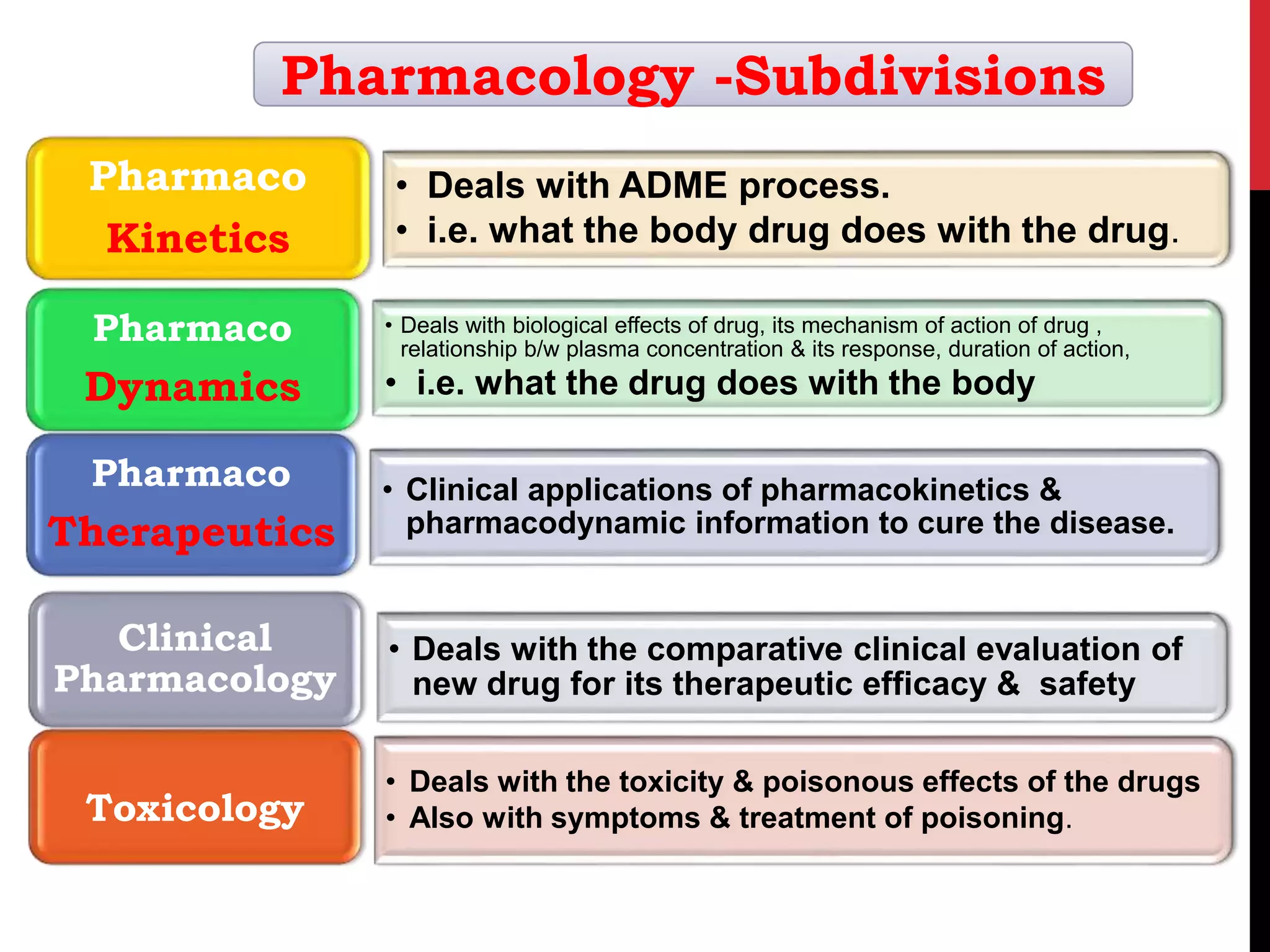 Pharmacology -Subdivisions

Pharmaco Kinetics

• Deals with ADME process.
• i.e. what the body drug does with the drug.

Pharmaco Dynamics

• Deals with biological effects of drug, its mechanism of action of drug , relationship b/w plasma concentration & its response, duration of action,
• i.e. what the drug does with the body

Pharmaco Therapeutics

• Clinical applications of pharmacokinetics & pharmacodynamic information to cure the disease.

Clinical Pharmacology

• Deals with the comparative clinical evaluation of new drug for its therapeutic efficacy & safety

Toxicology

• Deals with the toxicity & poisonous effects of the drugs
• Also with symptoms & treatment of poisoning.